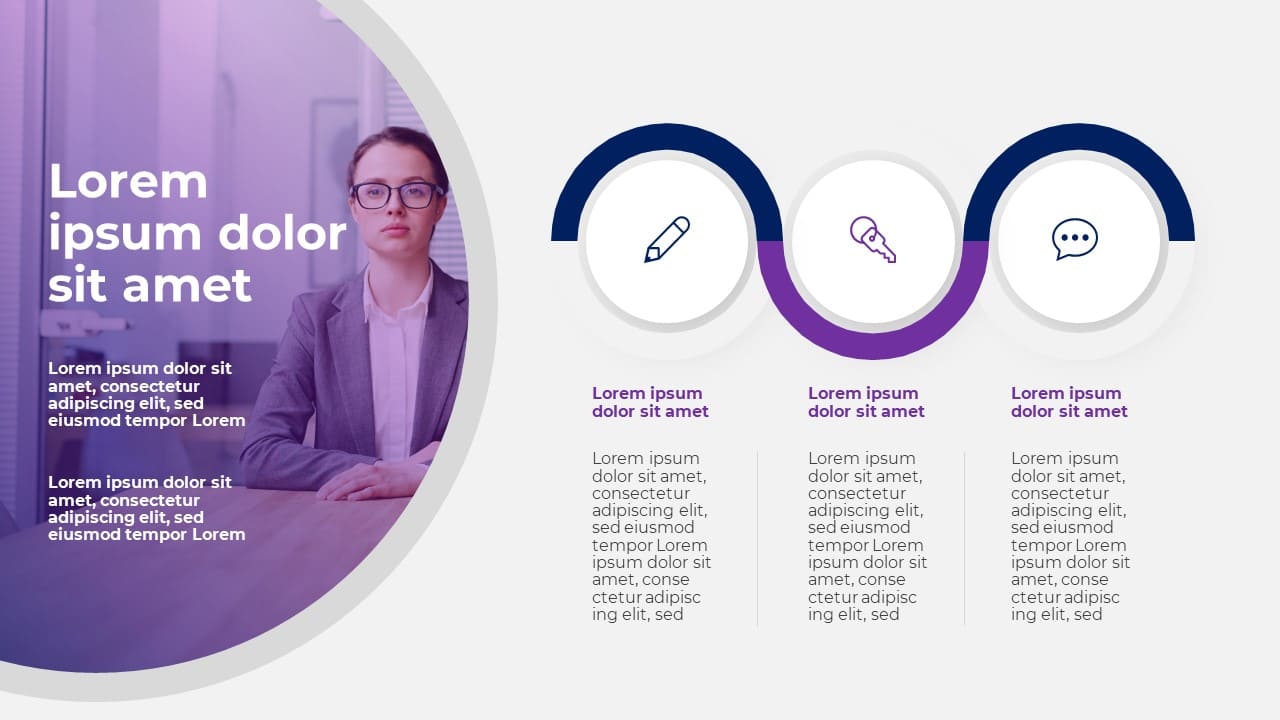 Lorem ipsum dolor sit amet

Lorem ipsum dolor sit amet, consectetur adipiscing elit, sed eiusmod tempor Lorem

Lorem ipsum dolor sit amet, consectetur adipiscing elit, sed eiusmod tempor Lorem

Lorem ipsum dolor sit amet

Lorem ipsum dolor sit amet, consectetur adipiscing elit, sed eiusmod tempor Lorem ipsum dolor sit amet, conse ctetur adipisc ing elit, sed

Lorem ipsum dolor sit amet

Lorem ipsum dolor sit amet, consectetur adipiscing elit, sed eiusmod tempor Lorem ipsum dolor sit amet, conse ctetur adipisc ing elit, sed

Lorem ipsum dolor sit amet

Lorem ipsum dolor sit amet, consectetur adipiscing elit, sed eiusmod tempor Lorem ipsum dolor sit amet, conse ctetur adipisc ing elit, sed